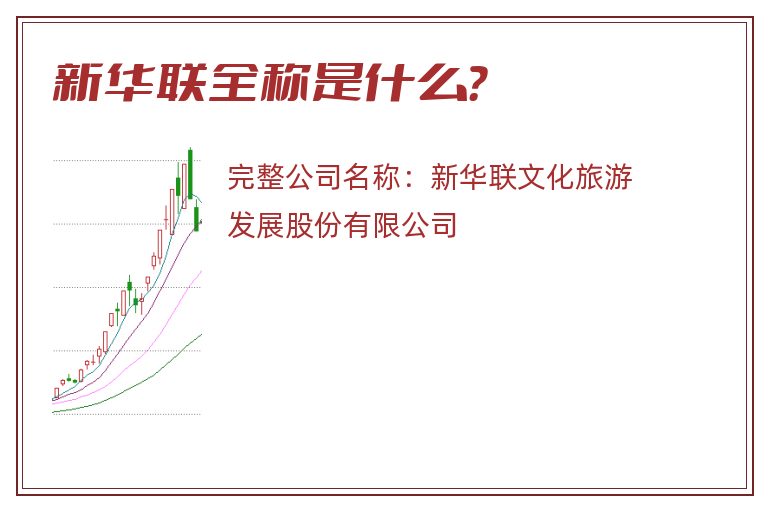 新华联全称是什么?

完整公司名称：新华联文化旅游发展股份有限公司